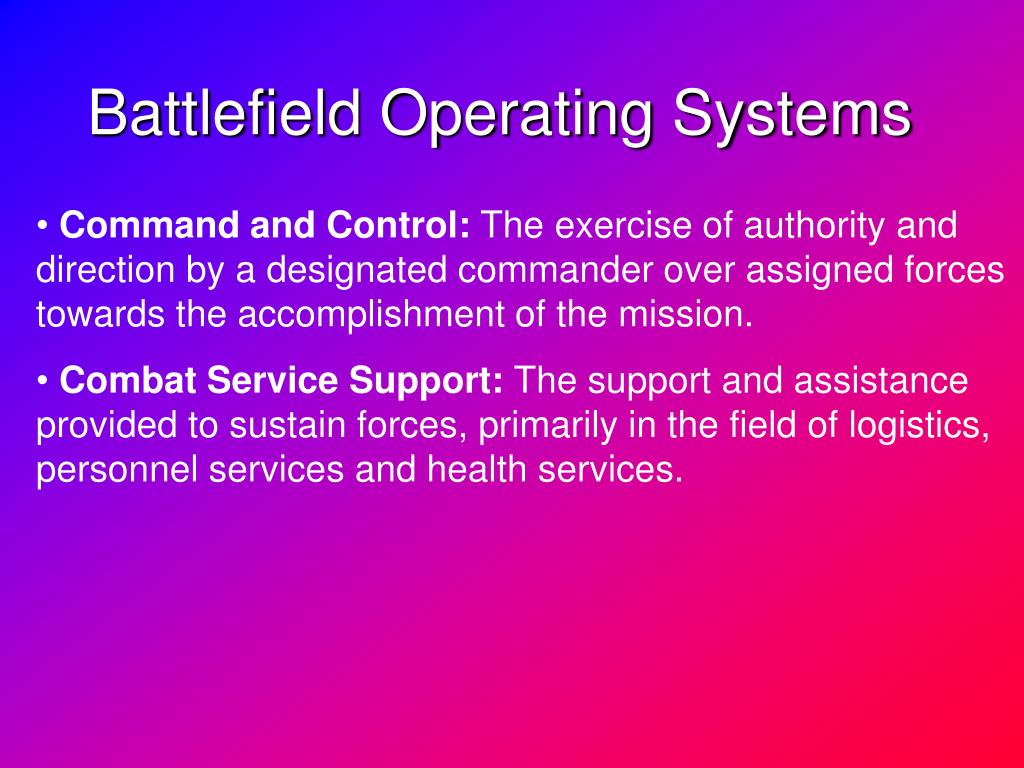 Battlefield Operating Systems

• Command and Control: The exercise of authority and direction by a designated commander over assigned forces towards the accomplishment of the mission.

• Combat Service Support: The support and assistance provided to sustain forces, primarily in the field of logistics, personnel services and health services.